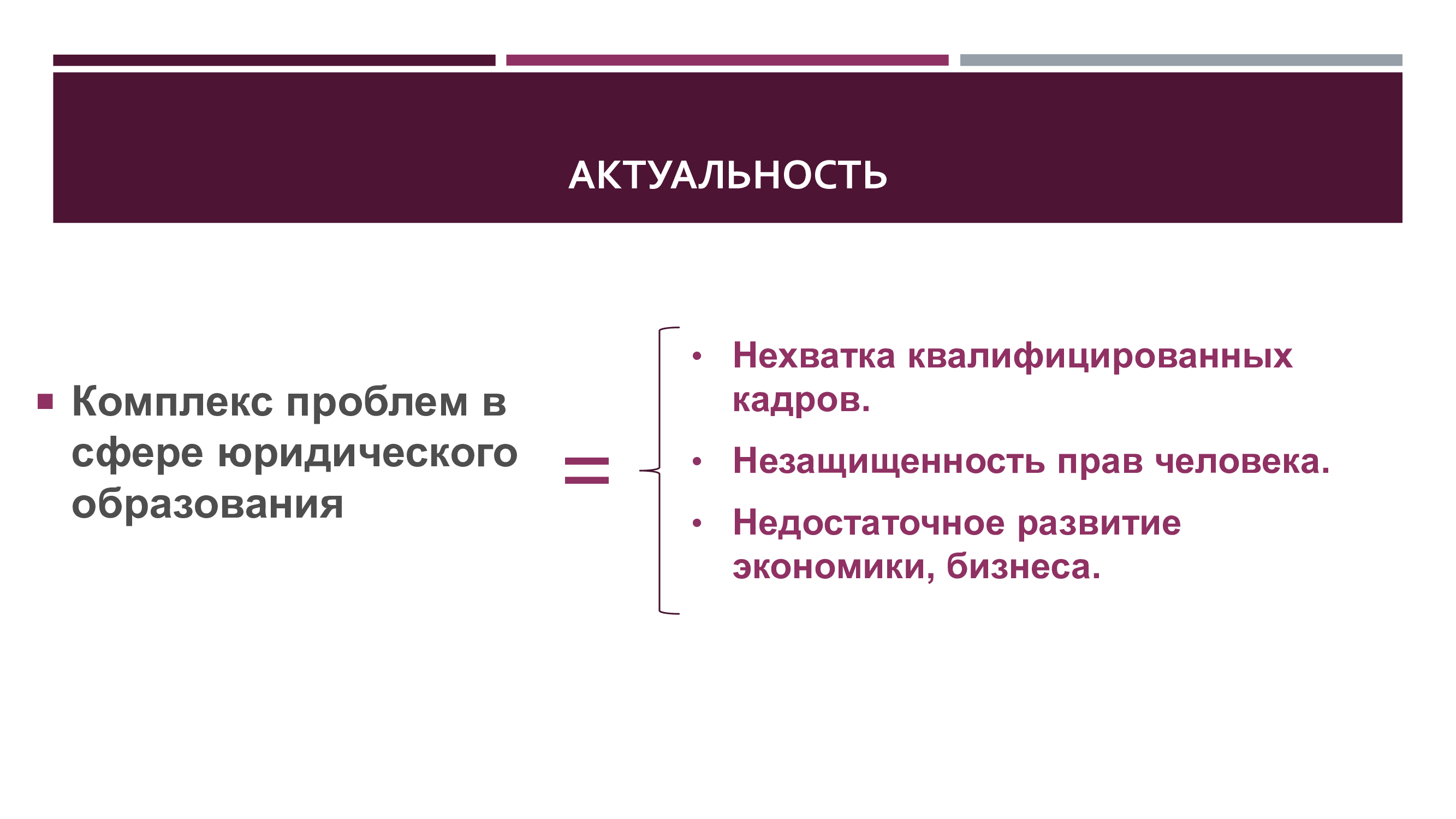 АКТУАЛЬНОСТЬ

▪ Комплекс проблем в сфере юридического образования

=

• Нехватка квалифицированных кадров.
• Незащищенность прав человека.
• Недостаточное развитие экономики, бизнеса.